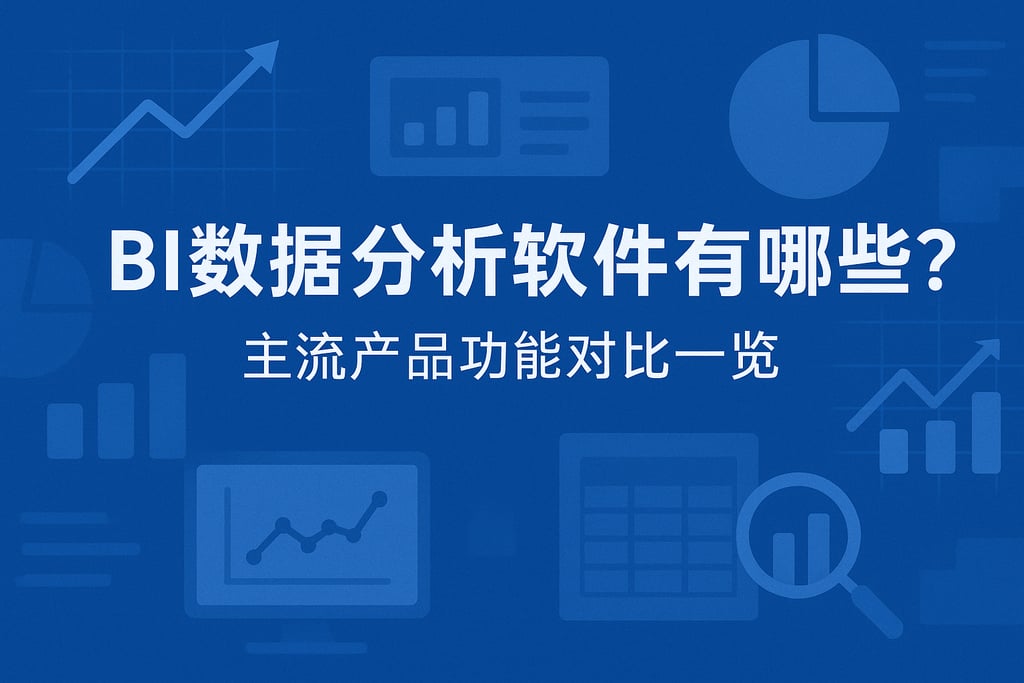 BI数据分析软件有哪些?

主流产品功能对比一览